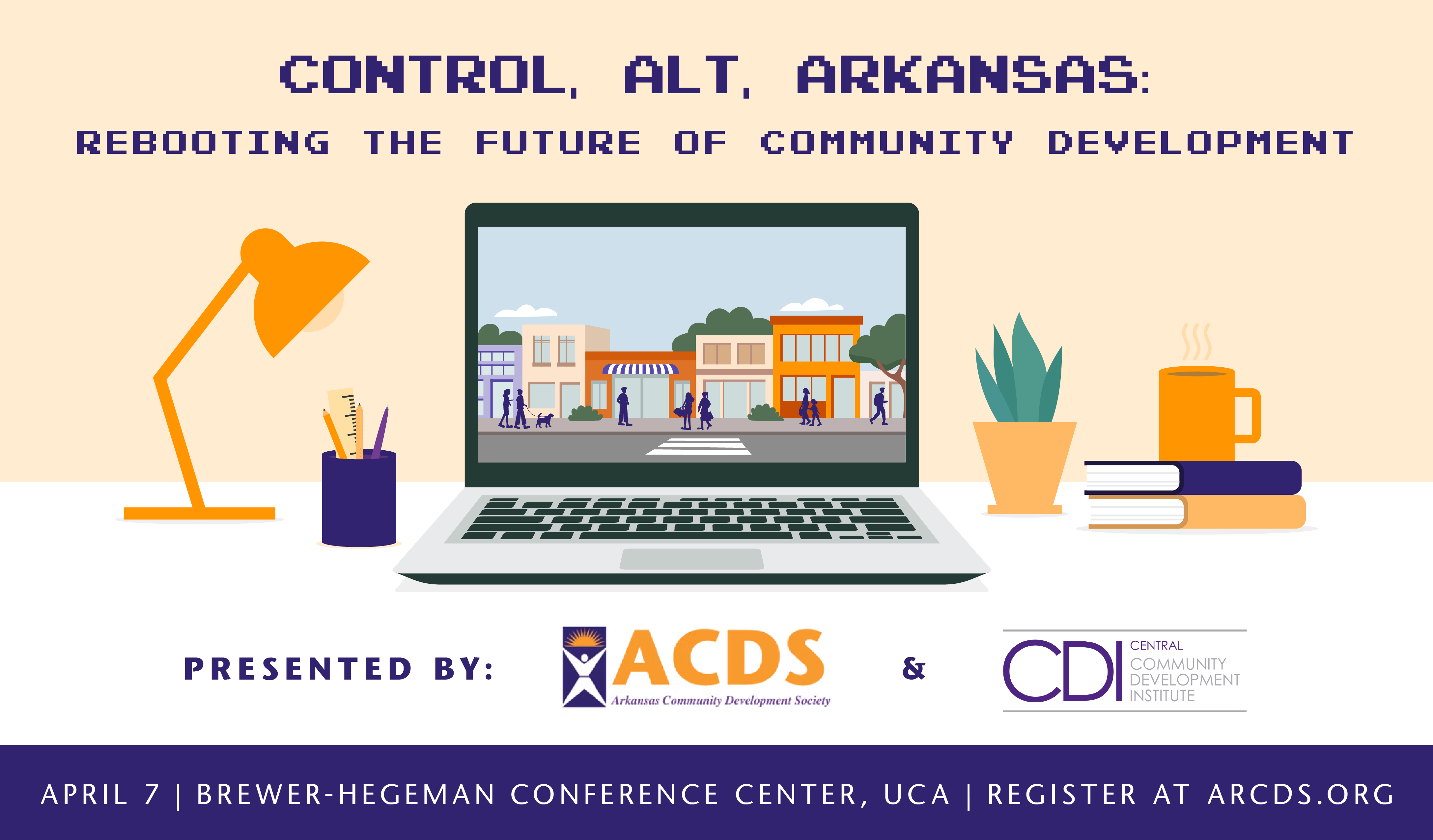 CONTROL, ALT, ARKANSAS:

REBOOTING THE FUTURE OF COMMUNITY DEVELOPMENT

PRESENTED BY:

ACDS
Arkansas Community Development Society

&

CDI
CENTRAL
COMMUNITY
DEVELOPMENT
INSTITUTE

APRIL 7 | BREWER-HEGEMAN CONFERENCE CENTER, UCA | REGISTER AT ARCDS.ORG